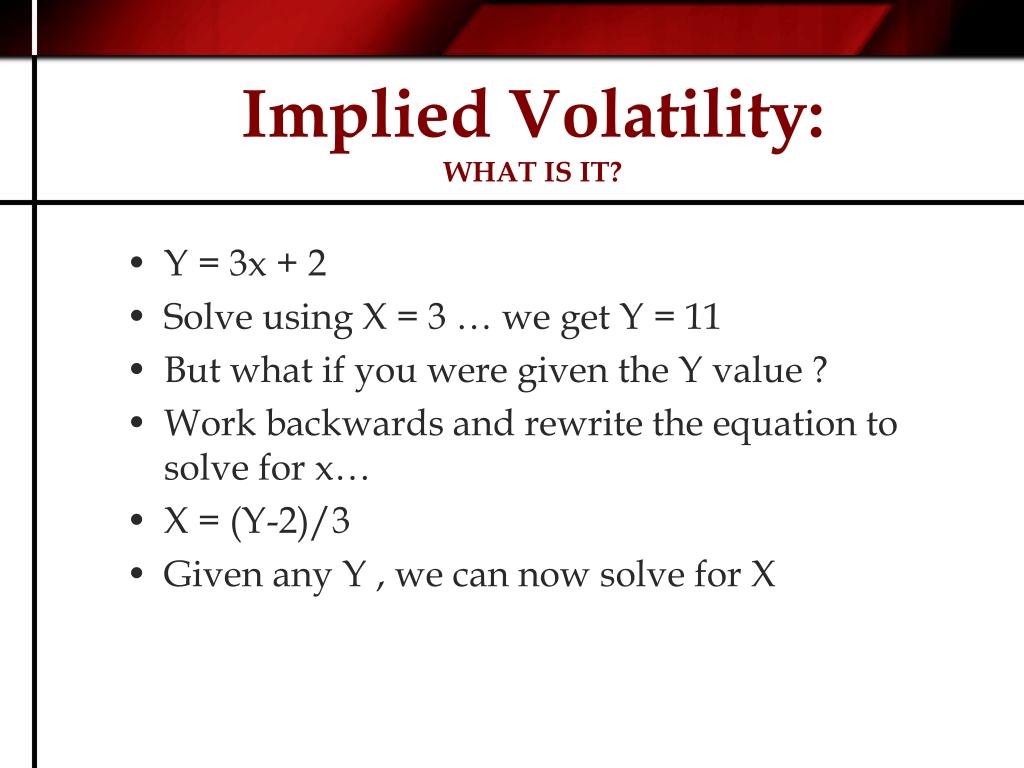 Implied Volatility:
WHAT IS IT?

• $Y = 3x + 2$
• Solve using $X = 3$ … we get $Y = 11$
• But what if you were given the Y value ?
• Work backwards and rewrite the equation to solve for x…
• $X = (Y-2)/3$
• Given any Y , we can now solve for X